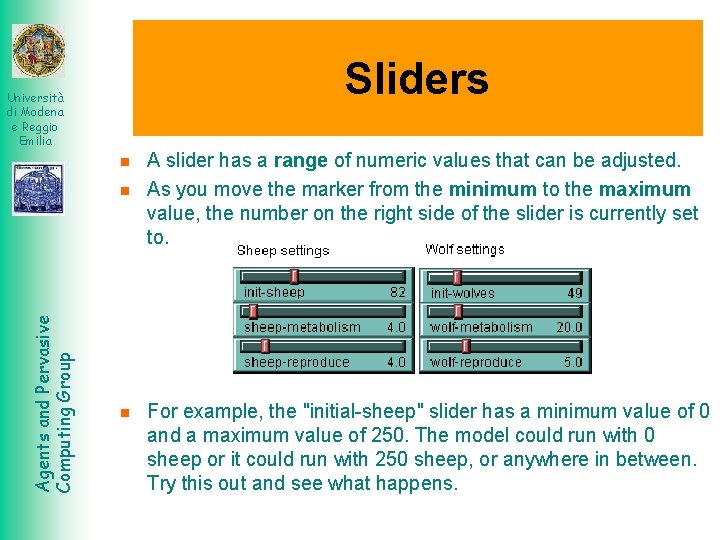 Università di Modena e Reggio Emilia

Agents and Pervasive Computing Group

Sliders

A slider has a range of numeric values that can be adjusted.

As you move the marker from the minimum to the maximum value, the number on the right side of the slider is currently set to.

Sheep settings

init-sheep 82

sheep-metabolism 4.0

sheep-reproduce 4.0

Wolf settings

init-wolves 49

wolf-metabolism 20.0

wolf-reproduce 5.0

For example, the "initial-sheep" slider has a minimum value of 0 and a maximum value of 250. The model could run with 0 sheep or it could run with 250 sheep, or anywhere in between. Try this out and see what happens.